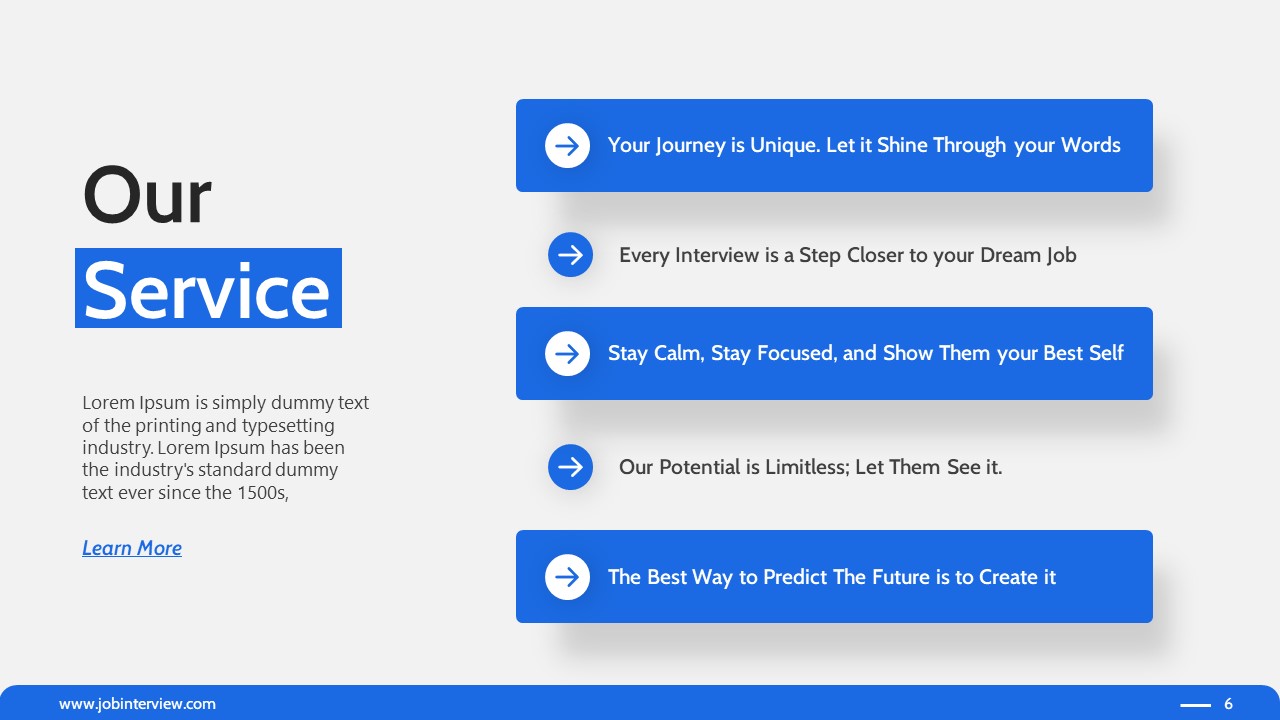 Our Service

Lorem Ipsum is simply dummy text of the printing and typesetting industry. Lorem Ipsum has been the industry's standard dummy text ever since the 1500s,

Learn More

Your Journey is Unique. Let it Shine Through your Words

Every Interview is a Step Closer to your Dream Job

Stay Calm, Stay Focused, and Show Them your Best Self

Our Potential is Limitless; Let Them See it.

The Best Way to Predict The Future is to Create it

www.jobinterview.com

6